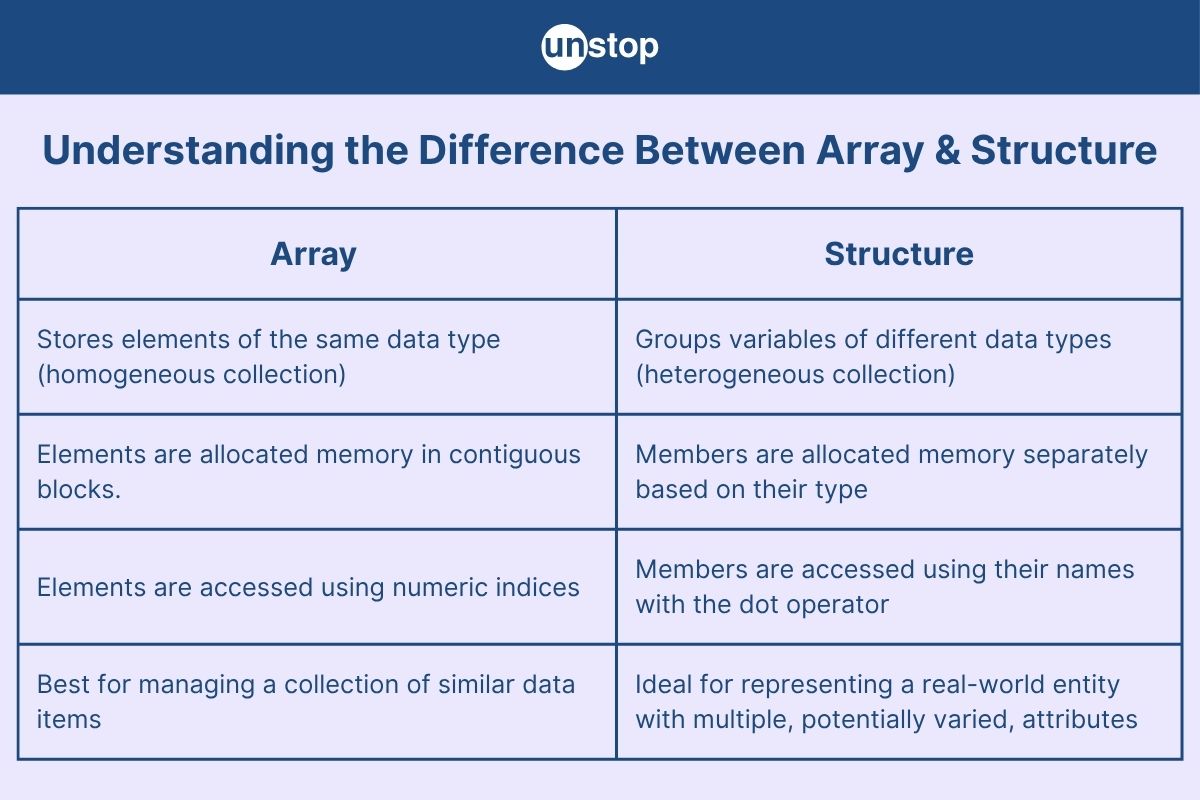 unstop

Understanding the Difference Between Array & Structure

| Array | Structure |
|---|---|
| Stores elements of the same data type (homogeneous collection) | Groups variables of different data types (heterogeneous collection) |
| Elements are allocated memory in contiguous blocks. | Members are allocated memory separately based on their type |
| Elements are accessed using numeric indices | Members are accessed using their names with the dot operator |
| Best for managing a collection of similar data items | Ideal for representing a real-world entity with multiple, potentially varied, attributes |